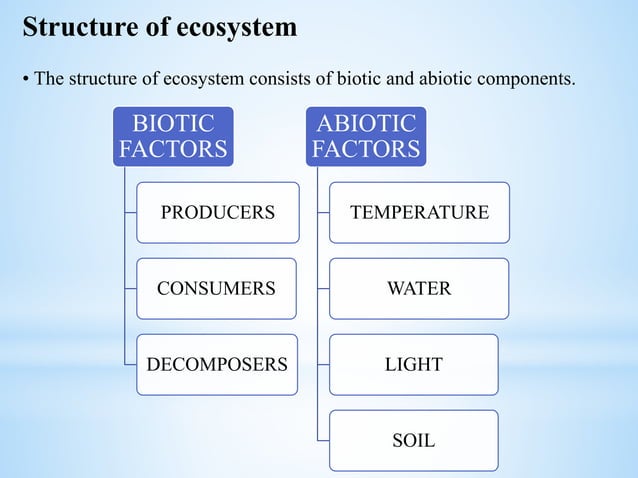 Structure of ecosystem

• The structure of ecosystem consists of biotic and abiotic components.

BIOTIC FACTORS

PRODUCERS

CONSUMERS

DECOMPOSERS

ABIOTIC FACTORS

TEMPERATURE

WATER

LIGHT

SOIL